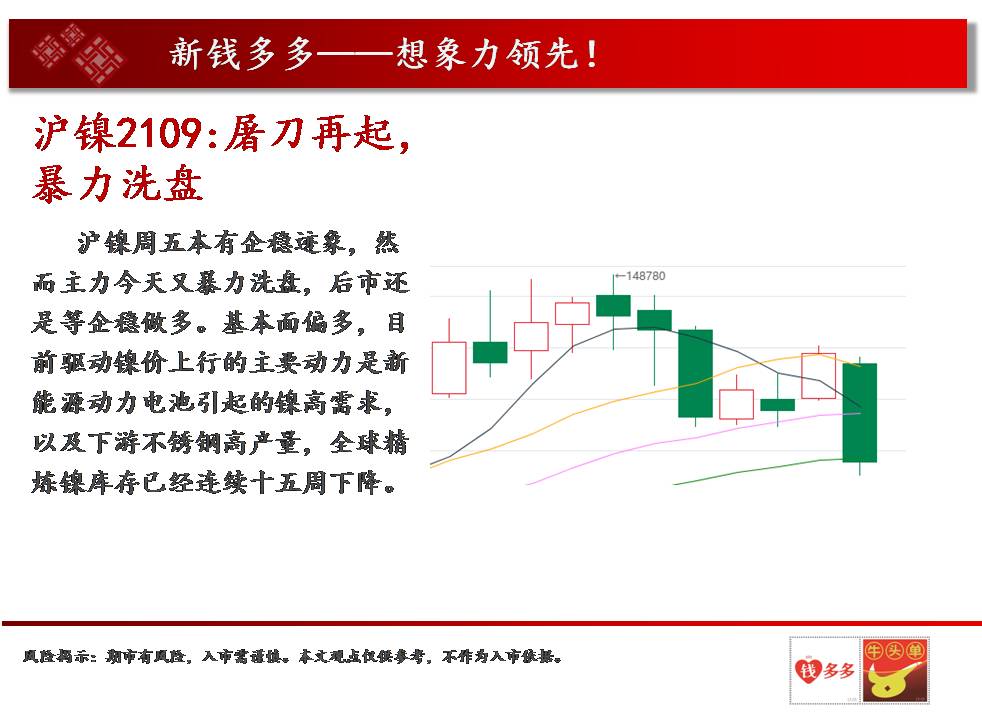 新钱多多——想象力领先！

沪镍2109:屠刀再起，暴力洗盘

沪镍周五本有企稳迹象，然而主力今天又暴力洗盘，后市还是等企稳做多。基本面偏多，目前驱动镍价上行的主要动力是新能源动力电池引起的镍高需求，以及下游不锈钢高产量，全球精炼镍库存已经连续十五周下降。

←148780

风险揭示：期市有风险，入市需谨慎。本文观点仅供参考，不作为入市依据。

钱多多

牛头单